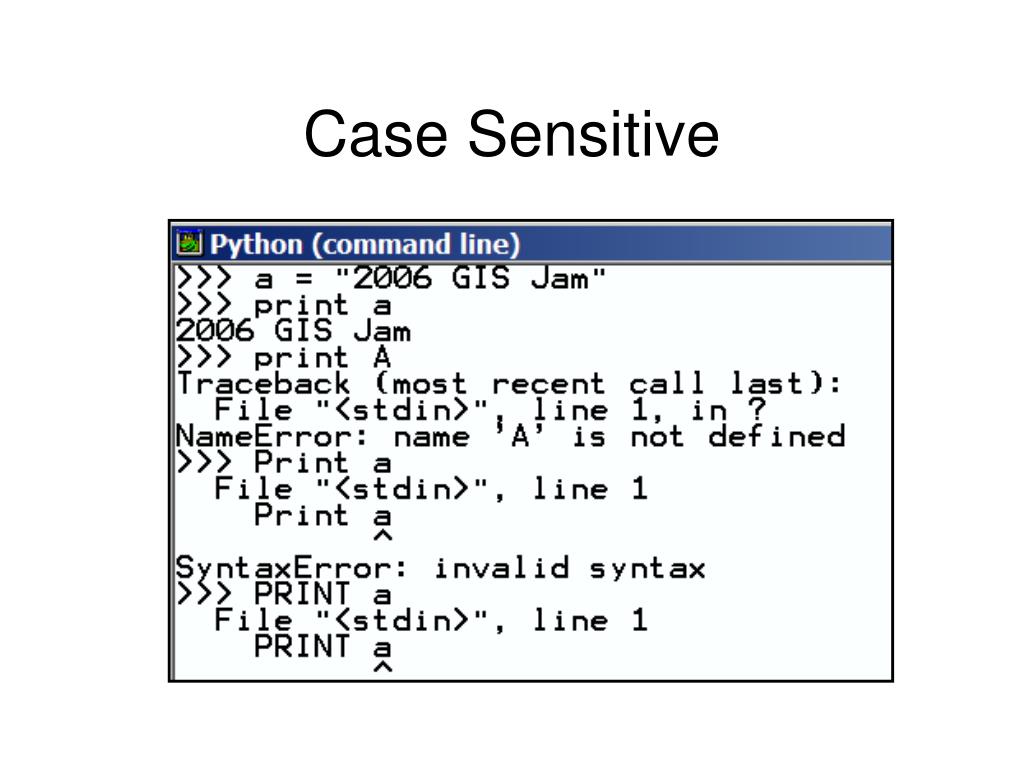 Case Sensitive

Python (command line)

>>> a = "2006 GIS Jam"
>>> print a
2006 GIS Jam
>>> print A
Traceback (most recent call last):
  File "<stdin>", line 1, in ?
NameError: name 'A' is not defined
>>> Print a
  File "<stdin>", line 1
    Print a
          ^
SyntaxError: invalid syntax
>>> PRINT a
  File "<stdin>", line 1
    PRINT a
          ^